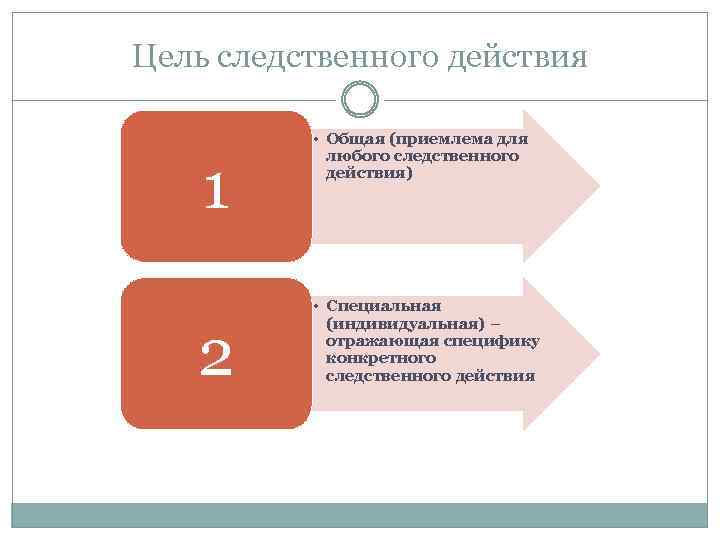 Цель следственного действия

1

• Общая (приемлема для любого следственного действия)

2

• Специальная (индивидуальная) – отражающая специфику конкретного следственного действия